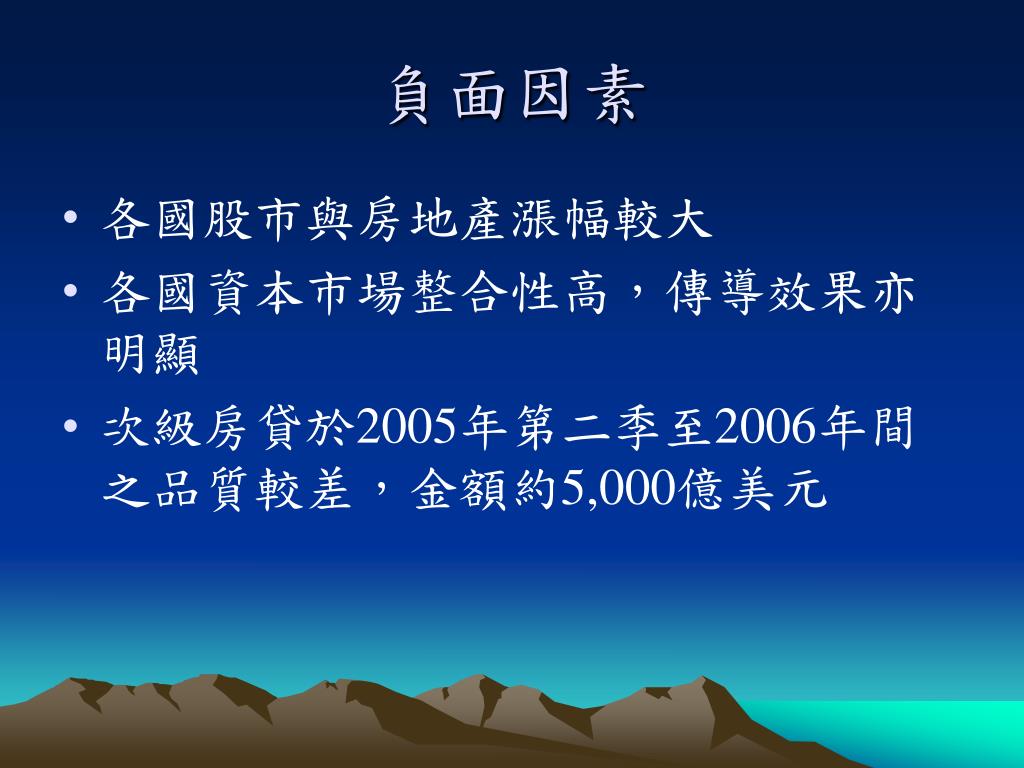 負面因素

• 各國股市與房地產漲幅較大
• 各國資本市場整合性高，傳導效果亦明顯
• 次級房貸於2005年第二季至2006年間之品質較差，金額約5,000億美元